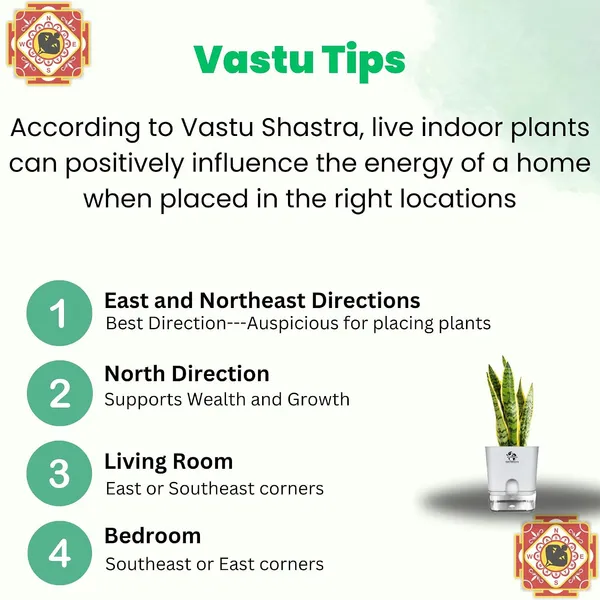 N
W E
S

Vastu Tips

According to Vastu Shastra, live indoor plants can positively influence the energy of a home when placed in the right locations

1
East and Northeast Directions
Best Direction---Auspicious for placing plants

2
North Direction
Supports Wealth and Growth

3
Living Room
East or Southeast corners

4
Bedroom
Southeast or East corners

N
W E
S